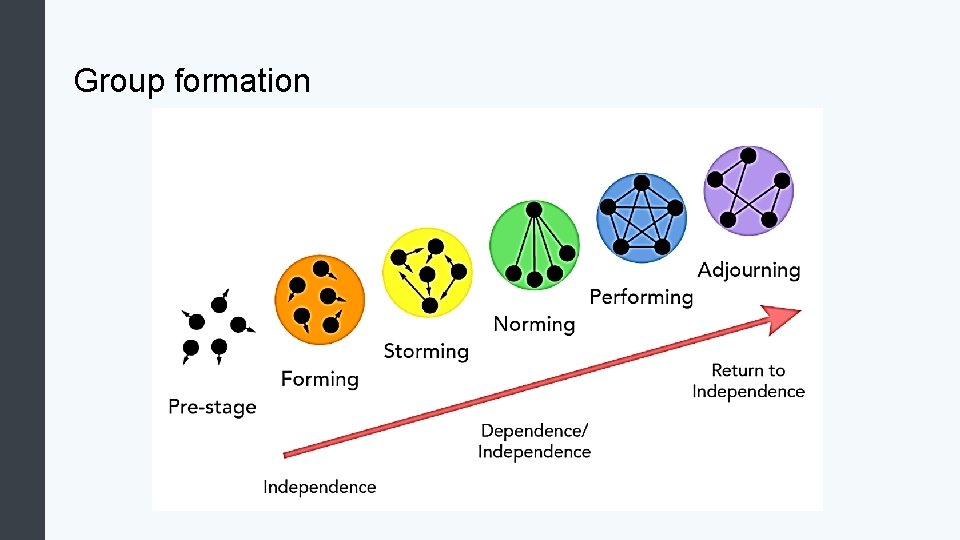 Group formation

Pre-stage

Forming

Storming

Norming

Performing

Adjourning

Independence

Dependence/ Independence

Return to Independence